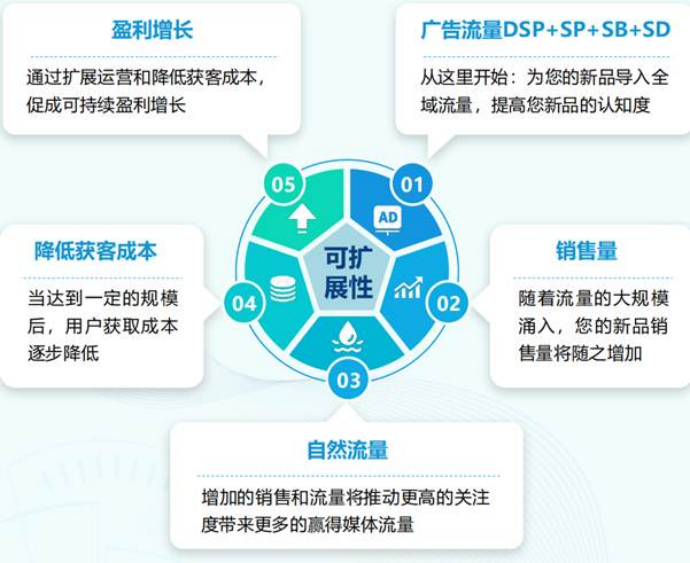 盈利增长

通过扩展运营和降低获客成本，促成可持续盈利增长

广告流量DSP+SP+SB+SD

从这里开始：为您的新品导入全域流量，提高您新品的认知度

05

01

AD

可扩展性

降低获客成本

当达到一定的规模后，用户获取成本逐步降低

04

02

销售量

随着流量的大规模涌入，您的新品销售量将随之增加

03

自然流量

增加的销售和流量将推动更高的关注度带来更多的赢得媒体流量